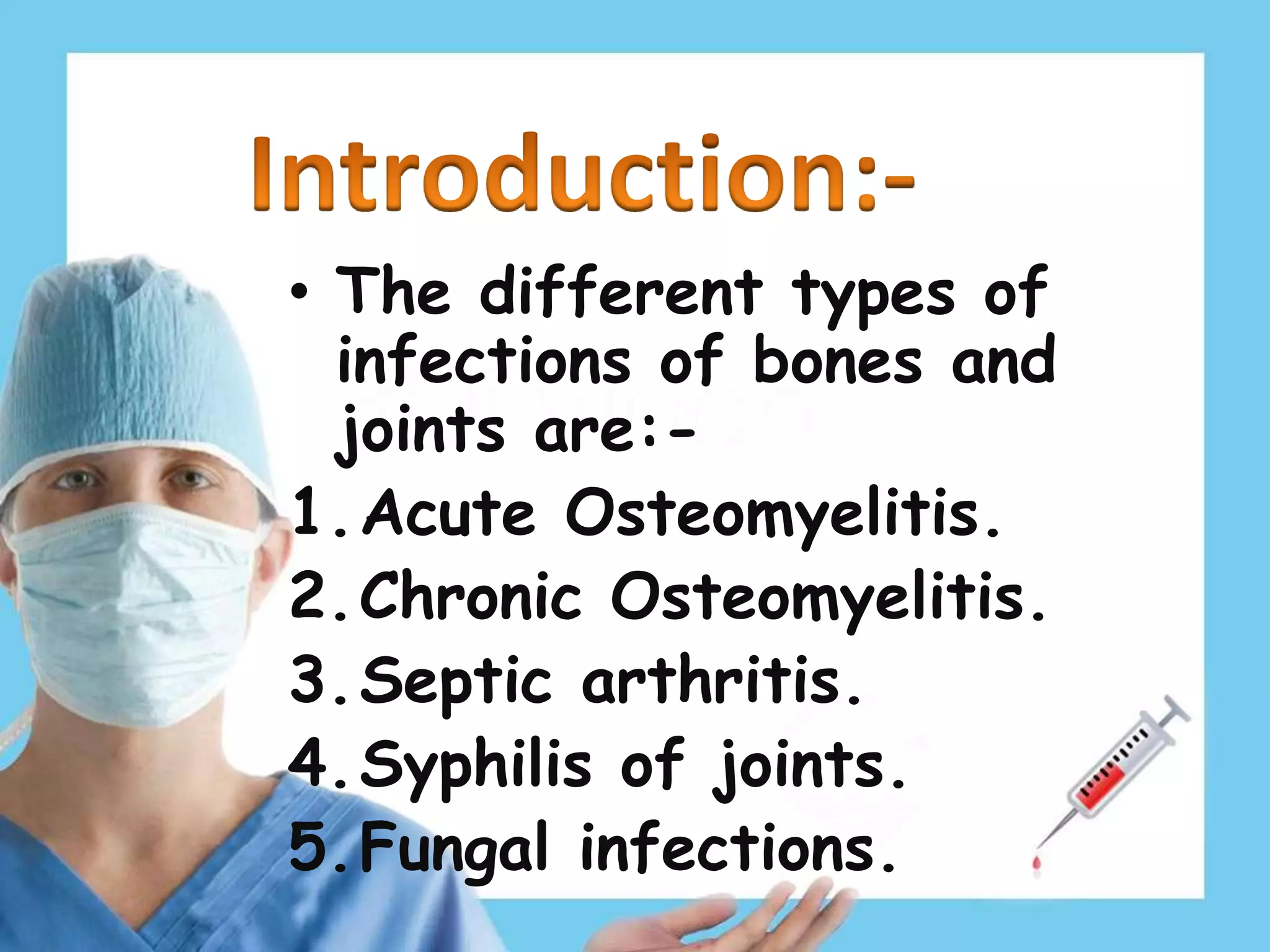 Introduction:-

• The different types of infections of bones and joints are:-

1. Acute Osteomyelitis.
2. Chronic Osteomyelitis.
3. Septic arthritis.
4. Syphilis of joints.
5. Fungal infections.